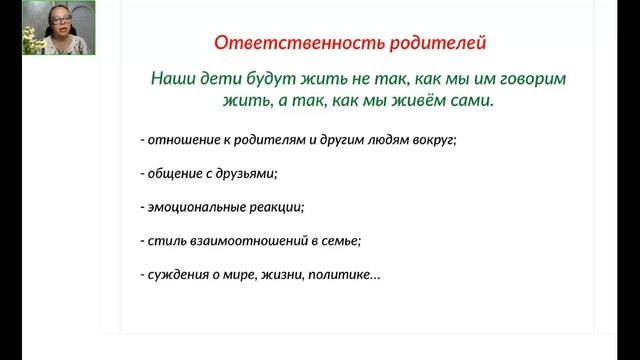 Ответственность родителей

Наши дети будут жить не так, как мы им говорим жить, а так, как мы живём сами.

- отношение к родителям и другим людям вокруг;

- общение с друзьями;

- эмоциональные реакции;

- стиль взаимоотношений в семье;

- суждения о мире, жизни, политике...